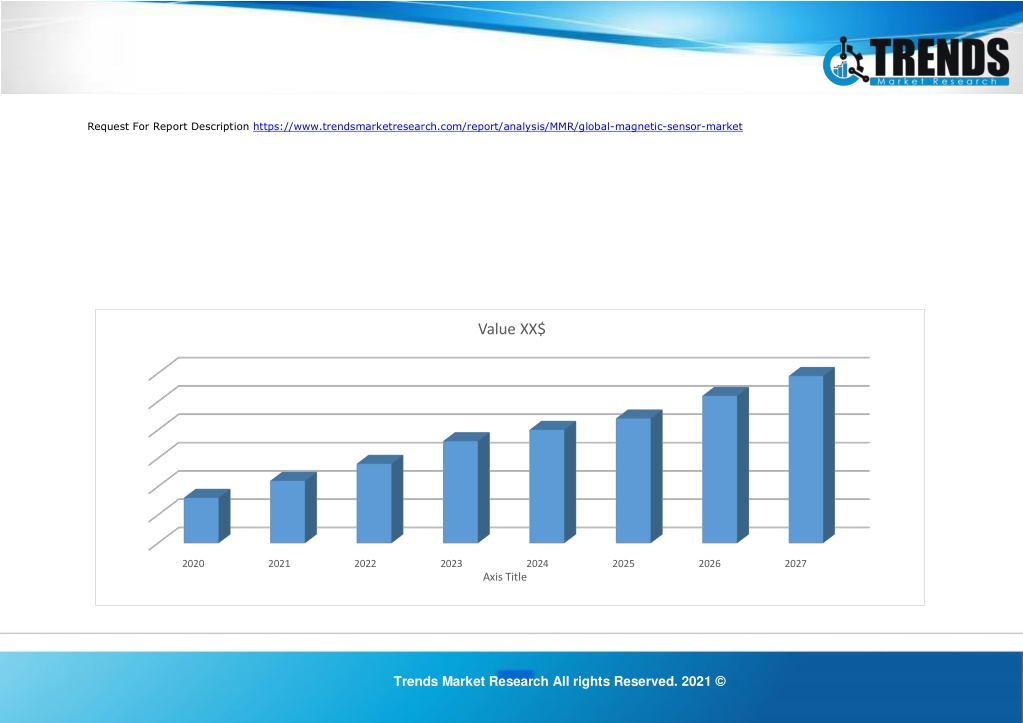 TRENDS
Market Research

Request For Report Description https://www.trendsmarketresearch.com/report/analysis/MMR/global-magnetic-sensor-market

Value XX$

2020 2021 2022 2023 2024 2025 2026 2027
Axis Title

Trends Market Research All rights Reserved. 2021 ©